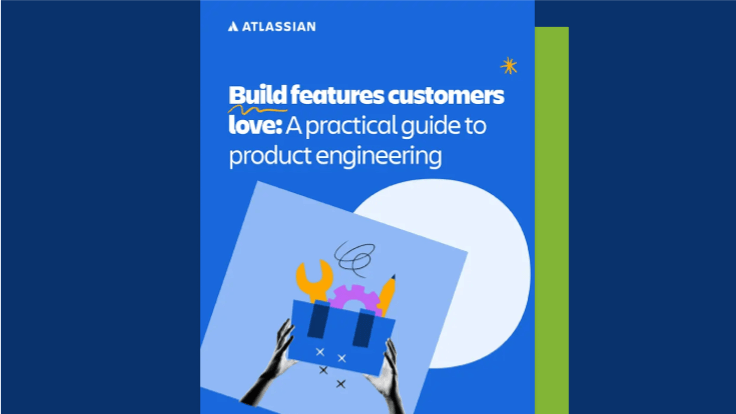 ATLASSIAN

Build features customers love: A practical guide to product engineering